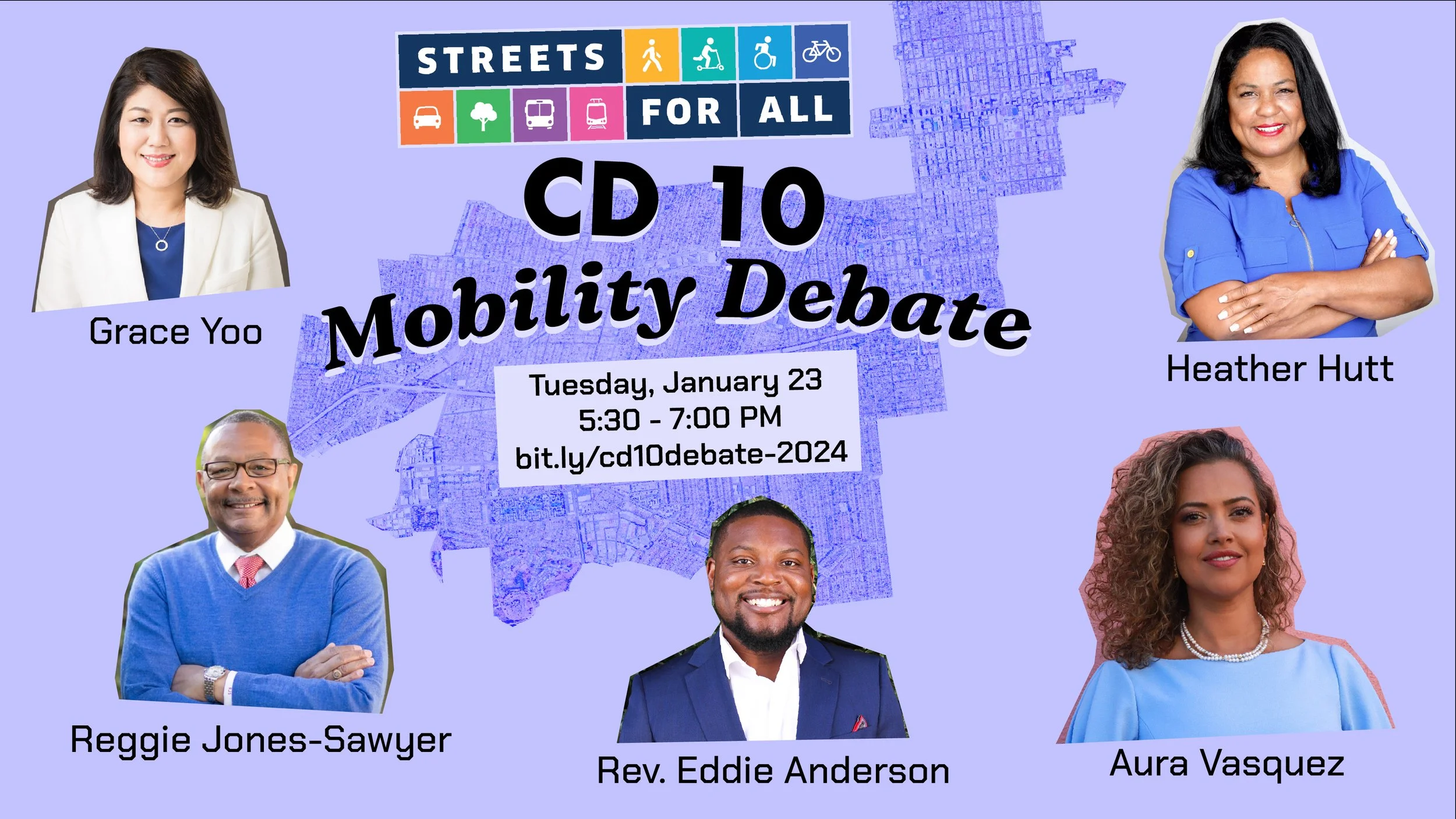 STREETS FOR ALL

CD 10
Mobility Debate

Tuesday, January 23
5:30 - 7:00 PM
bit.ly/cd10debate-2024

Grace Yoo

Heather Hutt

Reggie Jones-Sawyer

Rev. Eddie Anderson

Aura Vasquez